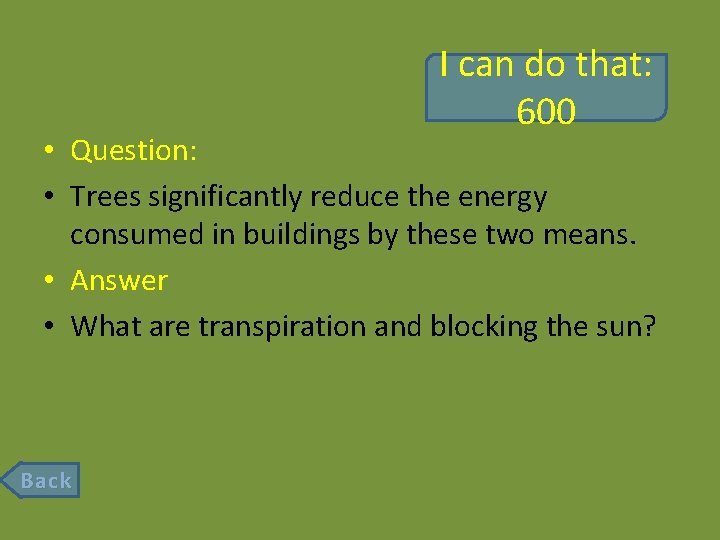 I can do that: 600

• Question:
• Trees significantly reduce the energy consumed in buildings by these two means.
• Answer
• What are transpiration and blocking the sun?

Back